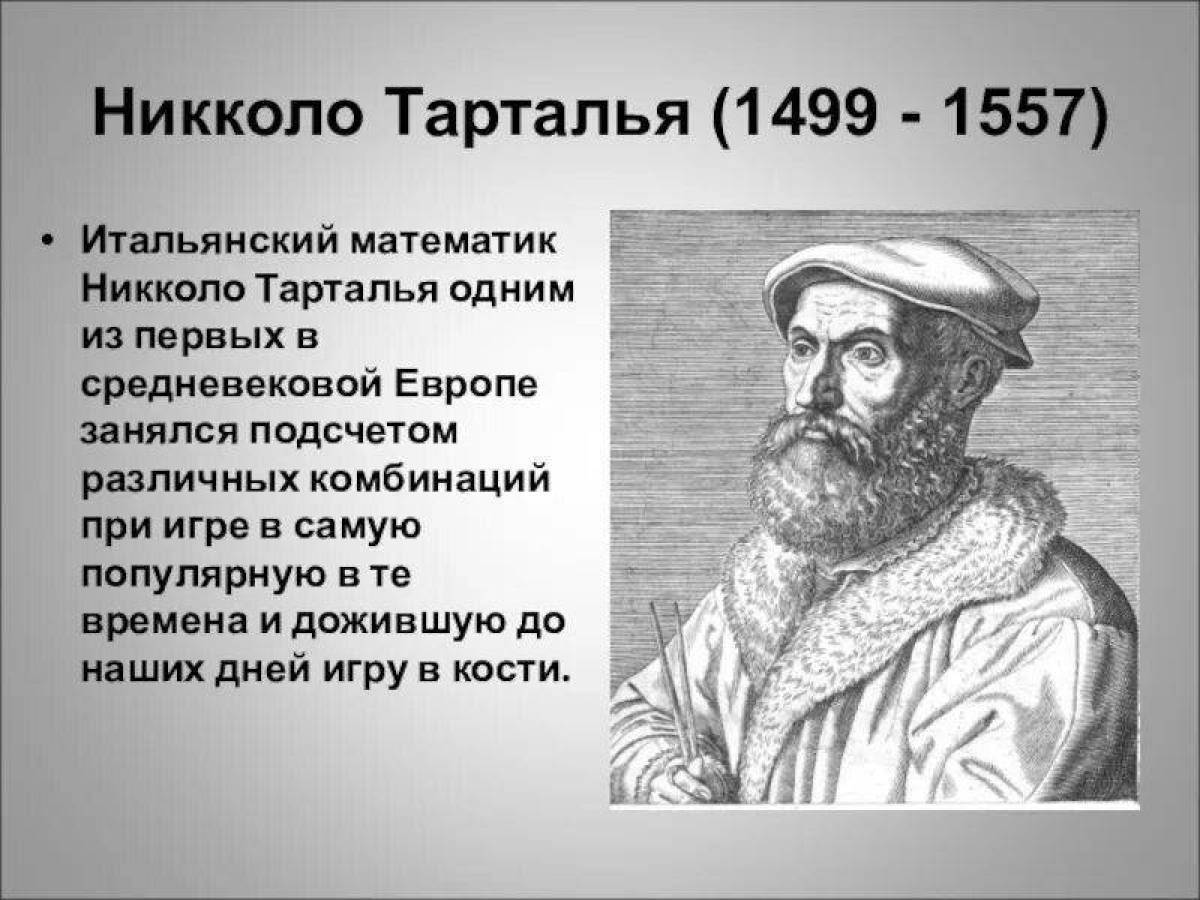 Никколо Тарталья (1499 - 1557)

• Итальянский математик Никколо Тарталья одним из первых в средневековой Европе занялся подсчетом различных комбинаций при игре в самую популярную в те времена и дожившую до наших дней игру в кости.